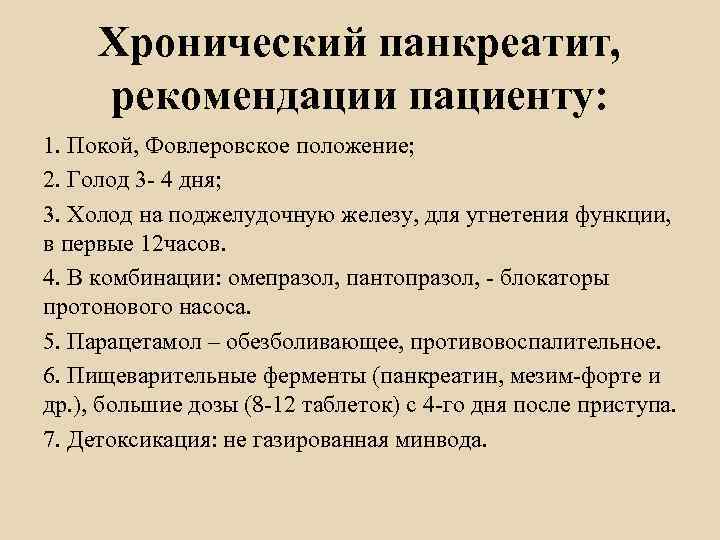 Хронический панкреатит, рекомендации пациенту:

1. Покой, Фовлеровское положение;

2. Голод 3- 4 дня;

3. Холод на поджелудочную железу, для угнетения функции, в первые 12часов.

4. В комбинации: омепразол, пантопразол, - блокаторы протонового насоса.

5. Парацетамол – обезболивающее, противовоспалительное.

6. Пищеварительные ферменты (панкреатин, мезим-форте и др.), большие дозы (8-12 таблеток) с 4-го дня после приступа.

7. Детоксикация: не газированная минвода.